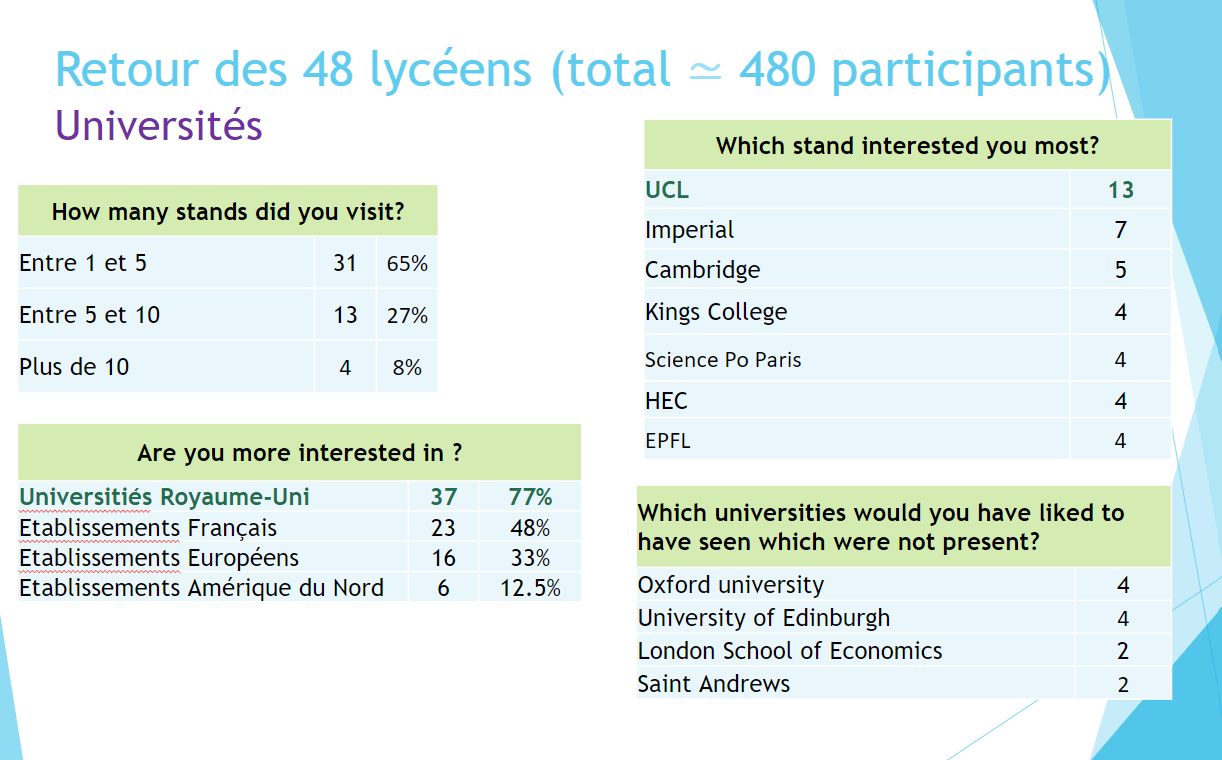 Retour des 48 lycéens (total $\simeq$ 480 participants)
Universités

| How many stands did you visit? | | |
|---|---|---|
| Entre 1 et 5 | 31 | 65% |
| Entre 5 et 10 | 13 | 27% |
| Plus de 10 | 4 | 8% |

| Are you more interested in ? | | |
|---|---|---|
| Universitiés Royaume-Uni | 37 | 77% |
| Etablissements Français | 23 | 48% |
| Etablissements Européens | 16 | 33% |
| Etablissements Amérique du Nord | 6 | 12.5% |

| Which stand interested you most? | |
|---|---|
| UCL | 13 |
| Imperial | 7 |
| Cambridge | 5 |
| Kings College | 4 |
| Science Po Paris | 4 |
| HEC | 4 |
| EPFL | 4 |

| Which universities would you have liked to have seen which were not present? | |
|---|---|
| Oxford university | 4 |
| University of Edinburgh | 4 |
| London School of Economics | 2 |
| Saint Andrews | 2 |